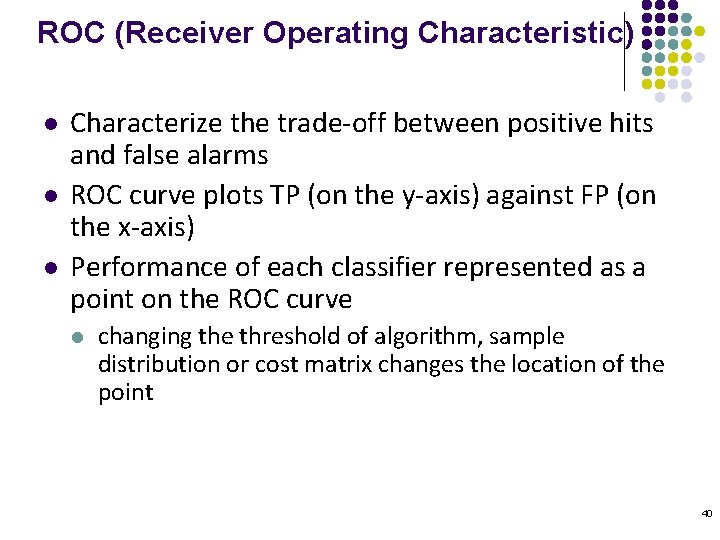 ROC (Receiver Operating Characteristic)

- Characterize the trade-off between positive hits and false alarms
- ROC curve plots TP (on the y-axis) against FP (on the x-axis)
- Performance of each classifier represented as a point on the ROC curve
  - changing the threshold of algorithm, sample distribution or cost matrix changes the location of the point

40